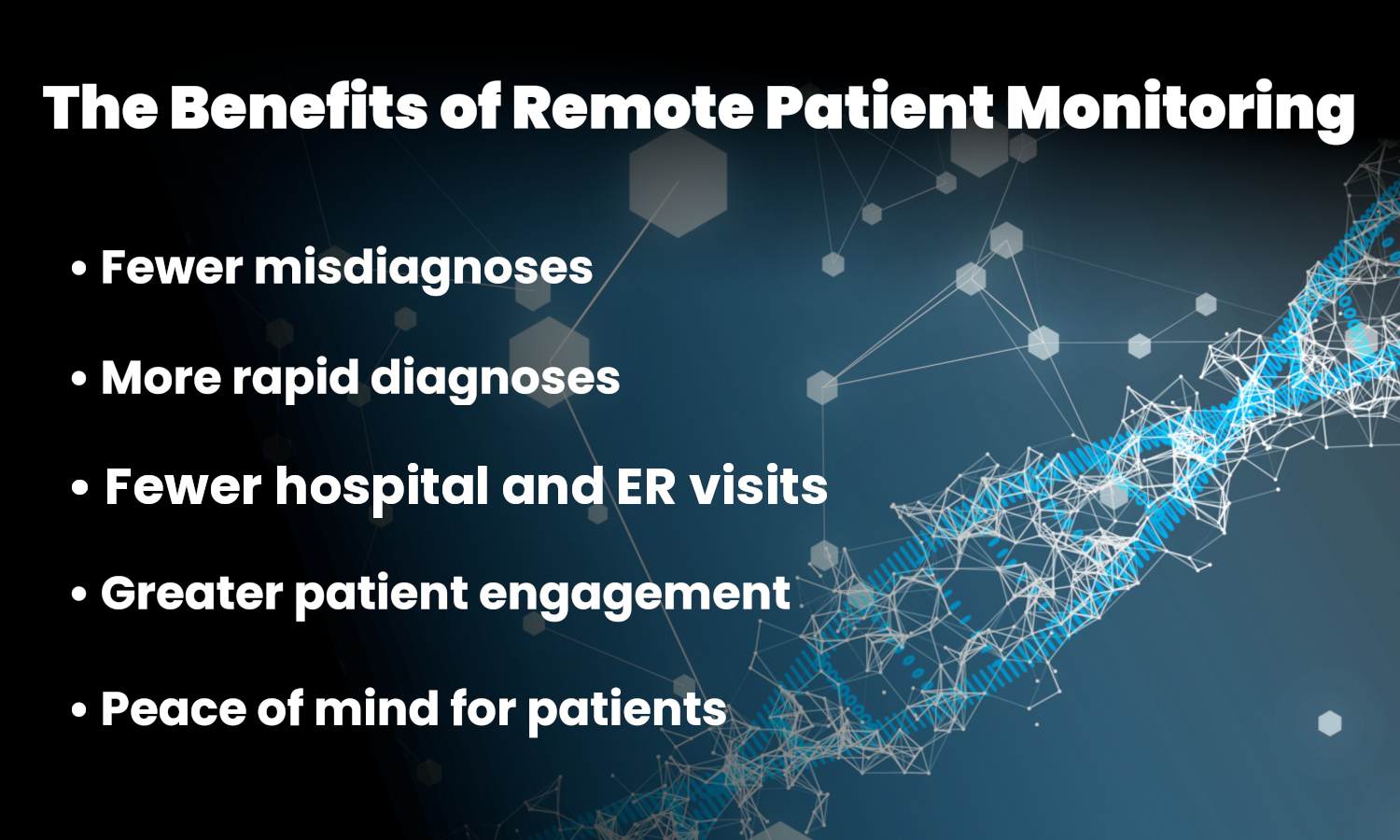 The Benefits of Remote Patient Monitoring

• Fewer misdiagnoses

• More rapid diagnoses

• Fewer hospital and ER visits

• Greater patient engagement

• Peace of mind for patients